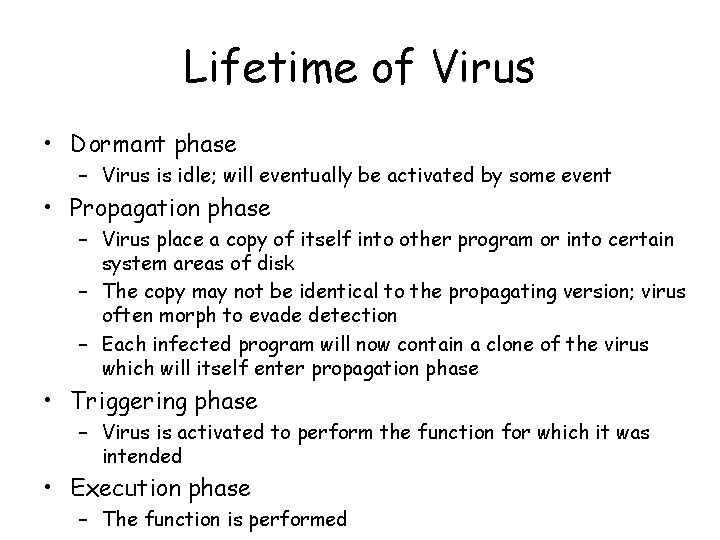 Lifetime of Virus

• Dormant phase
  – Virus is idle; will eventually be activated by some event
• Propagation phase
  – Virus place a copy of itself into other program or into certain system areas of disk
  – The copy may not be identical to the propagating version; virus often morph to evade detection
  – Each infected program will now contain a clone of the virus which will itself enter propagation phase
• Triggering phase
  – Virus is activated to perform the function for which it was intended
• Execution phase
  – The function is performed